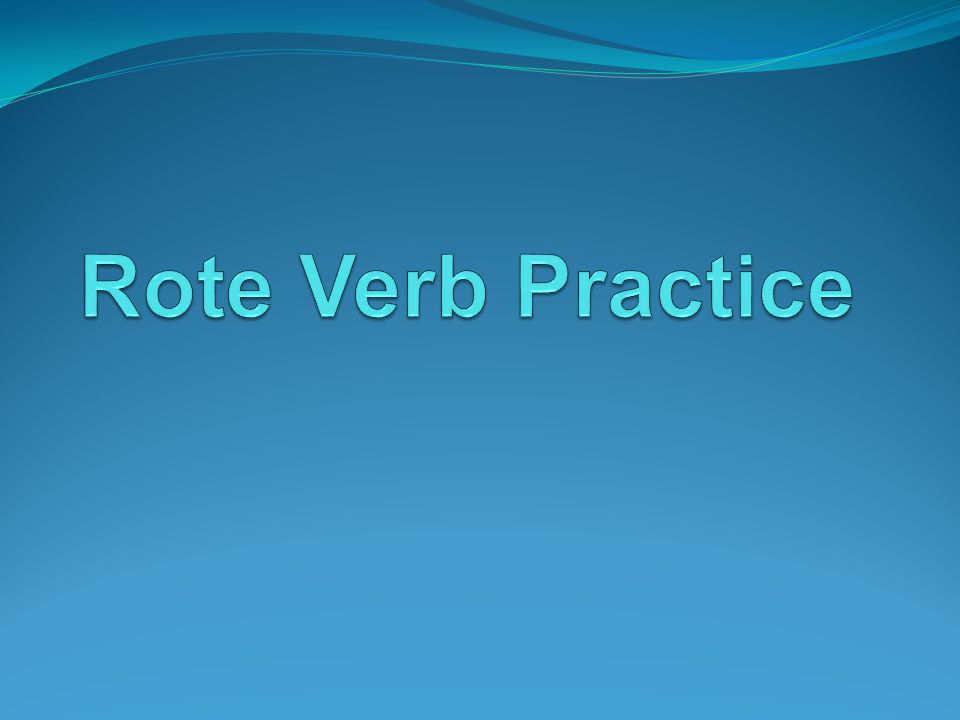 Rote Verb Practice